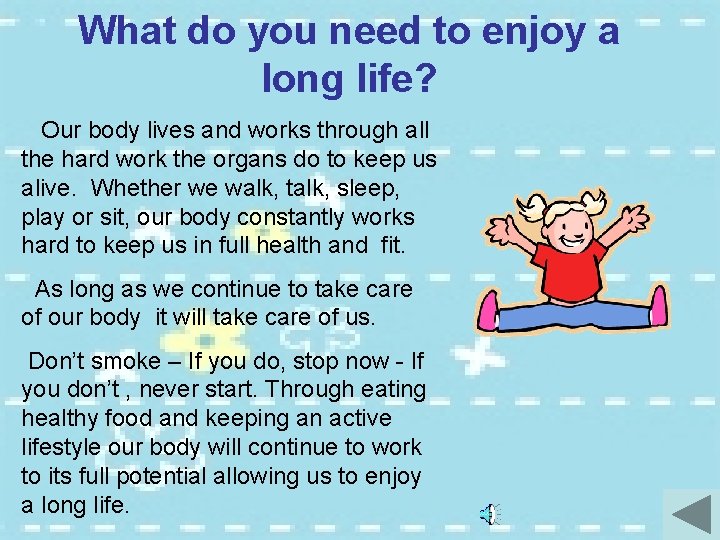 What do you need to enjoy a long life?

Our body lives and works through all the hard work the organs do to keep us alive. Whether we walk, talk, sleep, play or sit, our body constantly works hard to keep us in full health and fit.

As long as we continue to take care of our body it will take care of us.

Don't smoke – If you do, stop now - If you don't , never start. Through eating healthy food and keeping an active lifestyle our body will continue to work to its full potential allowing us to enjoy a long life.